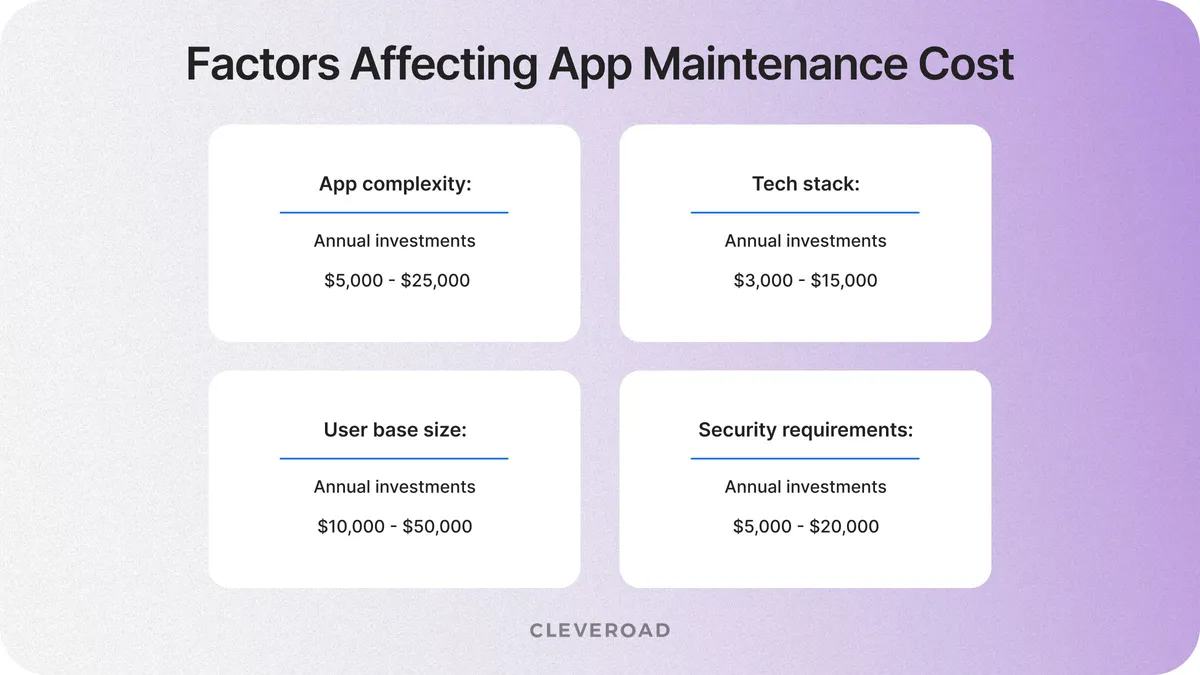 Factors Affecting App Maintenance Cost

App complexity:

Annual investments

\$5,000 - \$25,000

Tech stack:

Annual investments

\$3,000 - \$15,000

User base size:

Annual investments

\$10,000 - \$50,000

Security requirements:

Annual investments

\$5,000 - \$20,000

CLEVEROAD